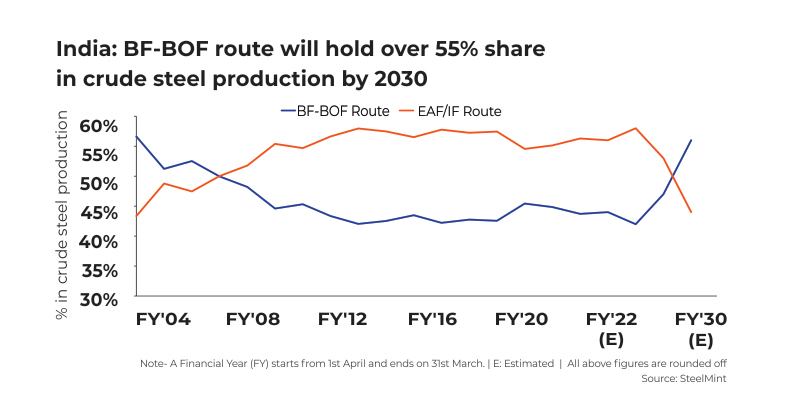 India: BF-BOF route will hold over 55% share in crude steel production by 2030

BF-BOF Route EAF/IF Route

% in crude steel production

60%
55%
50%
45%
40%
35%
30%

FY'04 FY'08 FY'12 FY'16 FY'20 FY'22 (E) FY'30 (E)

Note- A Financial Year (FY) starts from 1st April and ends on 31st March. | E: Estimated | All above figures are rounded off
Source: SteelMint